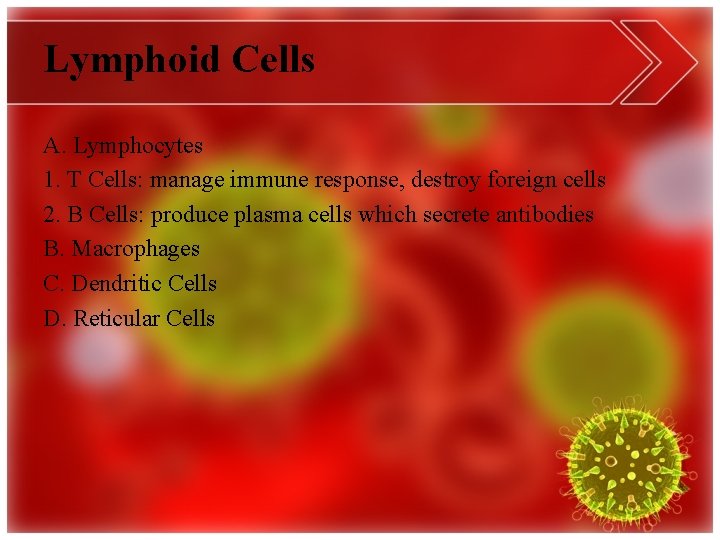 Lymphoid Cells

A. Lymphocytes
1. T Cells: manage immune response, destroy foreign cells
2. B Cells: produce plasma cells which secrete antibodies
B. Macrophages
C. Dendritic Cells
D. Reticular Cells